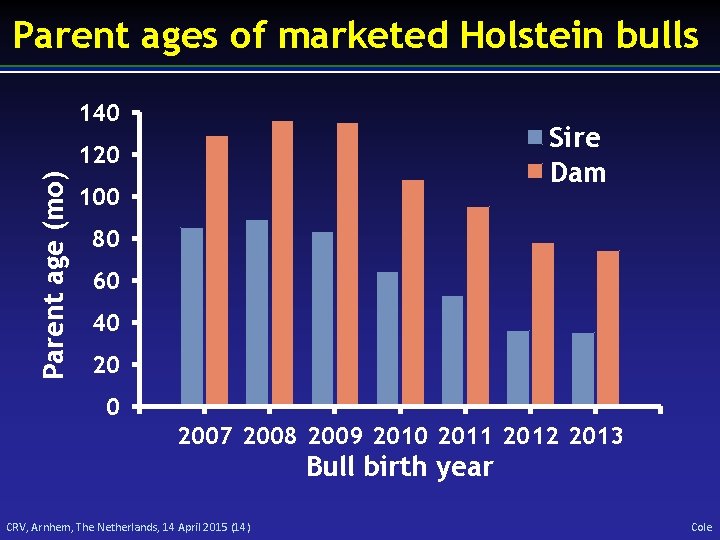 Parent ages of marketed Holstein bulls

Parent age (mo)

140
120
100
80
60
40
20
0

Sire
Dam

2007 2008 2009 2010 2011 2012 2013
Bull birth year

CRV, Arnhem, The Netherlands, 14 April 2015 (14)

Cole